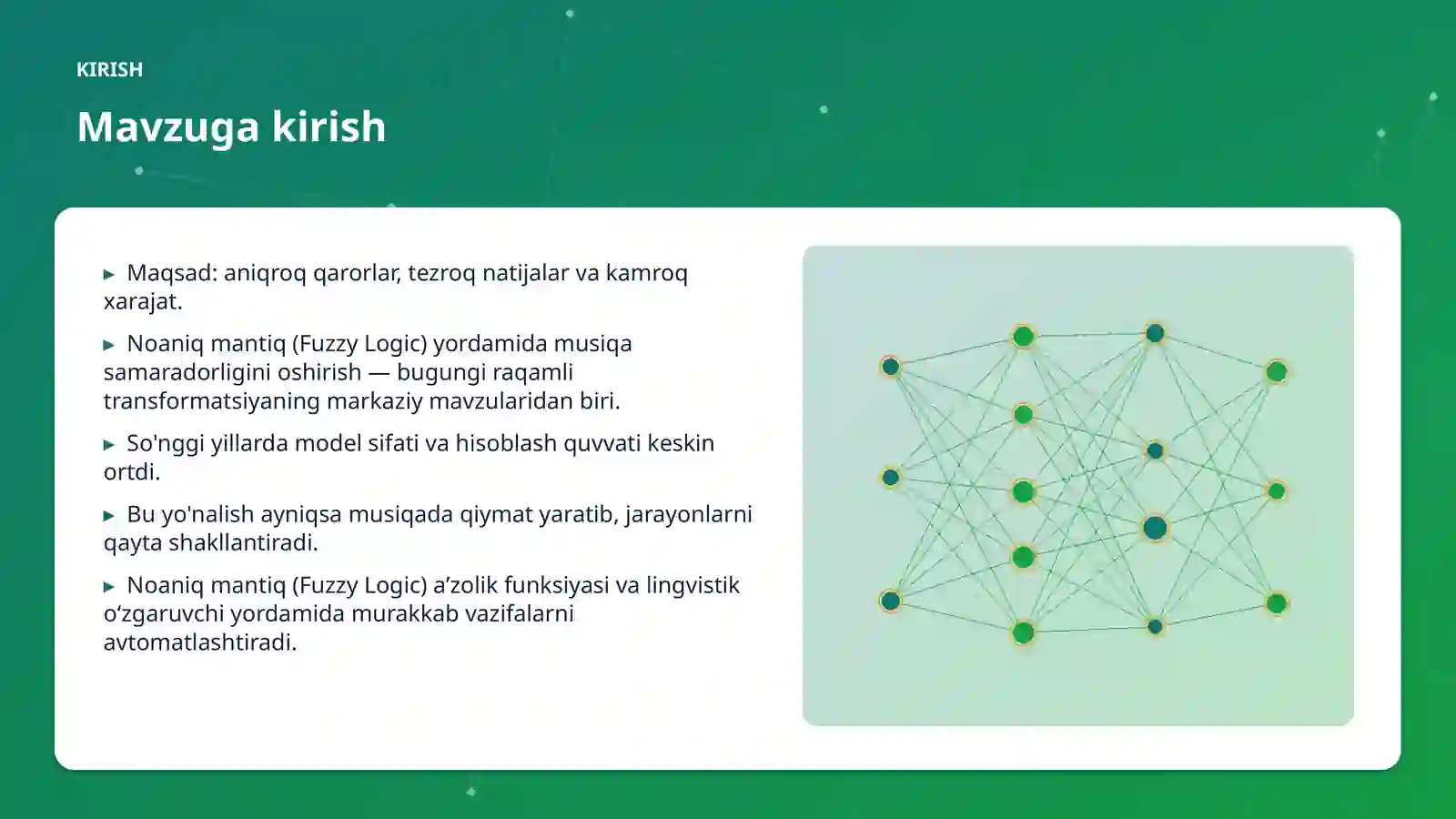 KIRISH

Mavzuga kirish

▸ Maqsad: aniqroq qarorlar, tezroq natijalar va kamroq xarajat.

▸ Noaniq mantiq (Fuzzy Logic) yordamida musiqa samaradorligini oshirish — bugungi raqamli transformatsiyaning markaziy mavzularidan biri.

▸ So'nggi yillarda model sifati va hisoblash quvvati keskin ortdi.

▸ Bu yo'nalish ayniqsa musiqada qiymat yaratib, jarayonlarni qayta shakllantiradi.

▸ Noaniq mantiq (Fuzzy Logic) a’zolik funksiyasi va lingvistik o‘zgaruvchi yordamida murakkab vazifalarni avtomatlashtiradi.